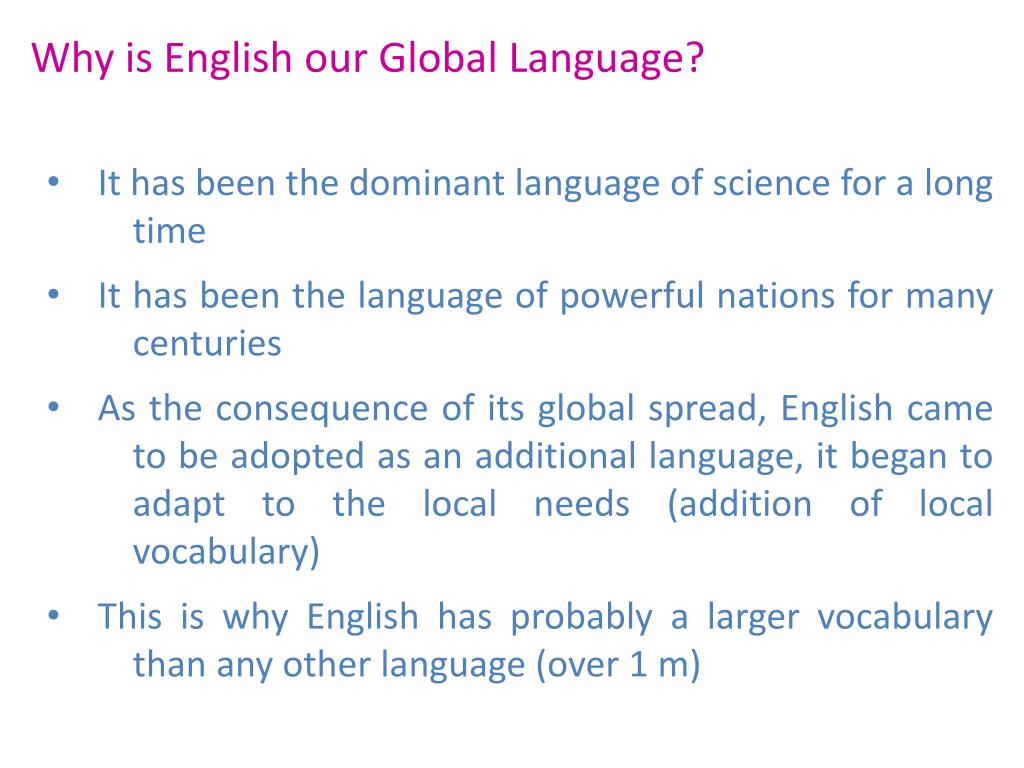 Why is English our Global Language?

• It has been the dominant language of science for a long time

• It has been the language of powerful nations for many centuries

• As the consequence of its global spread, English came to be adopted as an additional language, it began to adapt to the local needs (addition of local vocabulary)

• This is why English has probably a larger vocabulary than any other language (over 1 m)